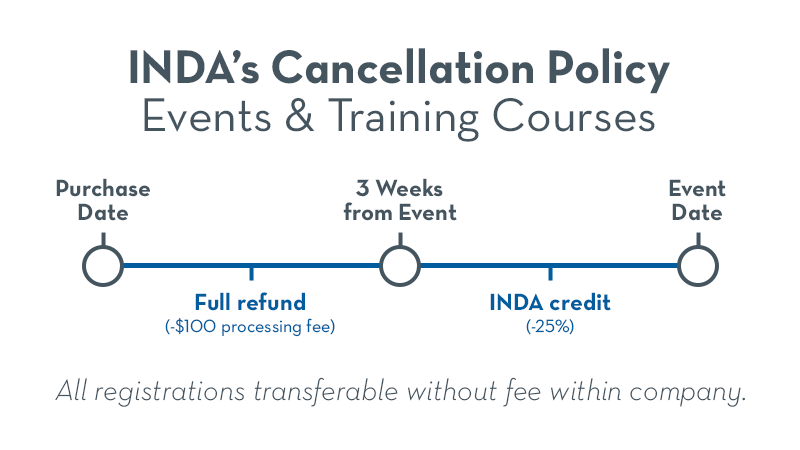 INDA's Cancellation Policy
Events & Training Courses

Purchase Date

3 Weeks from Event

Event Date

Full refund
(-$100 processing fee)

INDA credit
(-25%)

All registrations transferable without fee within company.